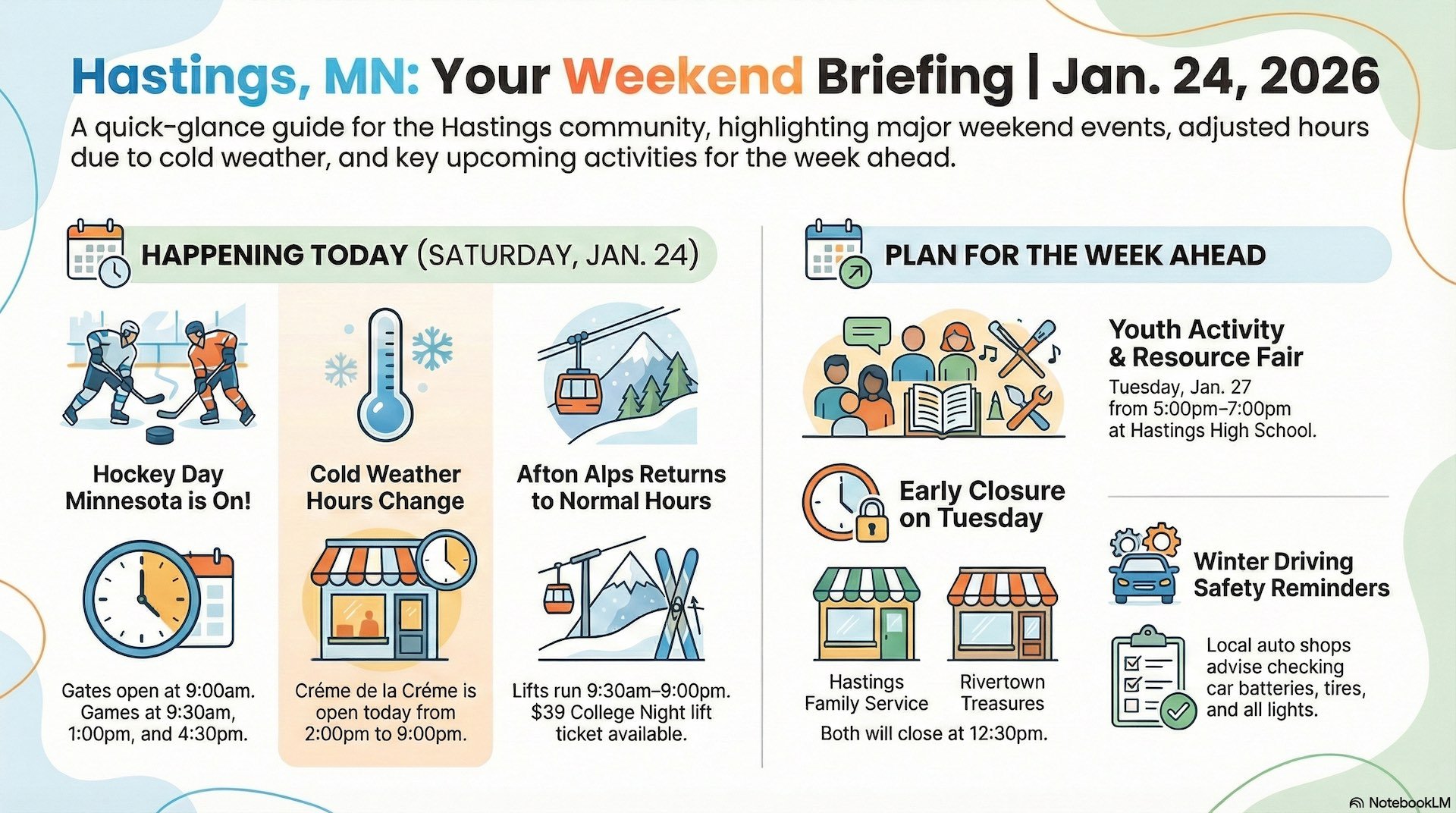 Hastings, MN: Your Weekend Briefing | Jan. 24, 2026

A quick-glance guide for the Hastings community, highlighting major weekend events, adjusted hours due to cold weather, and key upcoming activities for the week ahead.

HAPPENING TODAY (SATURDAY, JAN. 24)

Hockey Day Minnesota is On!

Gates open at 9:00am. Games at 9:30am, 1:00pm, and 4:30pm.

Cold Weather Hours Change

Créme de la Créme is open today from 2:00pm to 9:00pm.

Afton Alps Returns to Normal Hours

Lifts run 9:30am–9:00pm. $39 College Night lift ticket available.

PLAN FOR THE WEEK AHEAD

Youth Activity & Resource Fair

Tuesday, Jan. 27 from 5:00pm–7:00pm at Hastings High School.

Early Closure on Tuesday

Hastings Family Service

Rivertown Treasures

Both will close at 12:30pm.

Winter Driving Safety Reminders

Local auto shops advise checking car batteries, tires, and all lights.

NotebookLM